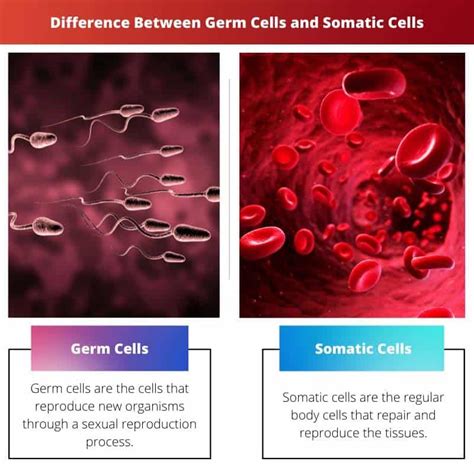 Difference Between Germ Cells and Somatic Cells

Germ Cells

Germ cells are the cells that reproduce new organisms through a sexual reproduction process.

Somatic Cells

Somatic cells are the regular body cells that repair and reproduce the tissues.